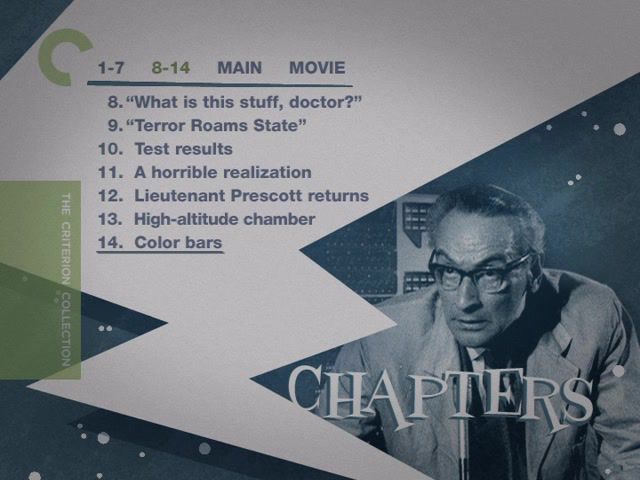 C

1-7 8-14 MAIN MOVIE

8. "What is this stuff, doctor?"
9. "Terror Roams State"
10. Test results
11. A horrible realization
12. Lieutenant Prescott returns
13. High-altitude chamber
14. Color bars

THE CRITERION COLLECTION

CHAPTERS